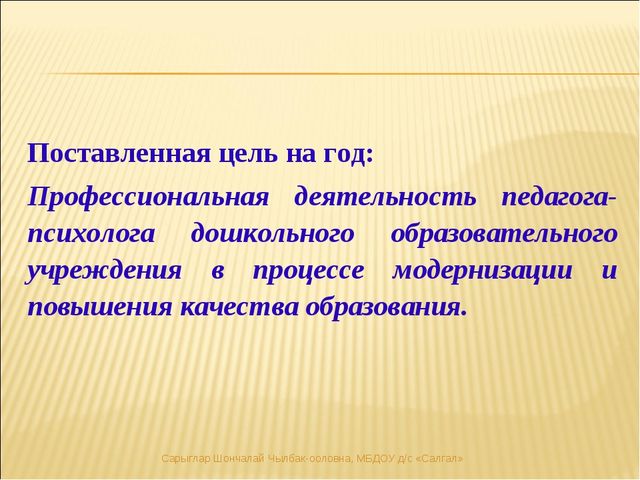 Поставленная цель на год:

Профессиональная деятельность педагога-психолога дошкольного образовательного учреждения в процессе модернизации и повышения качества образования.

Сарыглар Шончалай Чылбак-ооловна, МБДОУ д/с «Салгал»